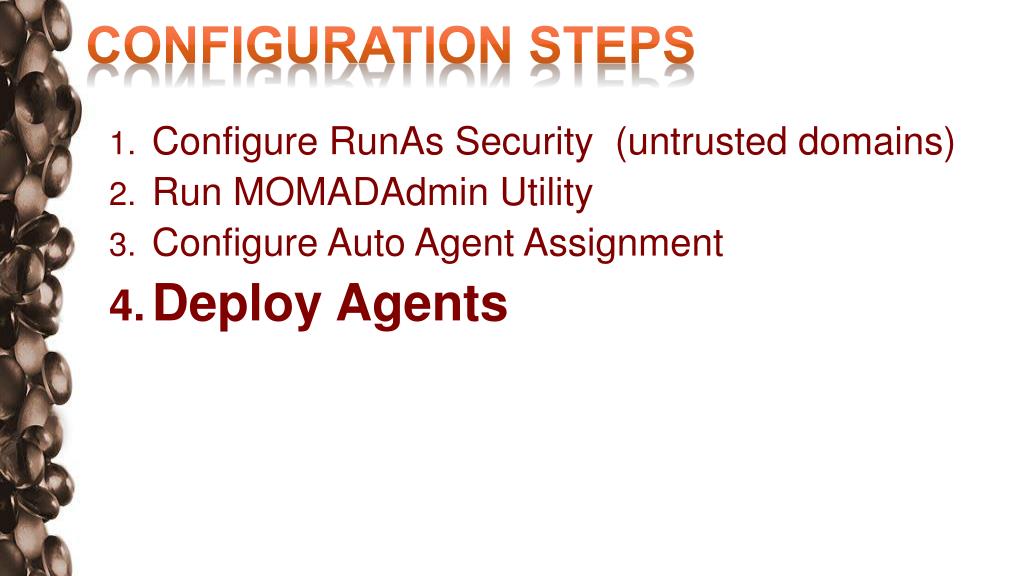 CONFIGURATION STEPS

1. Configure RunAs Security (untrusted domains)
2. Run MOMADAdmin Utility
3. Configure Auto Agent Assignment
4. Deploy Agents